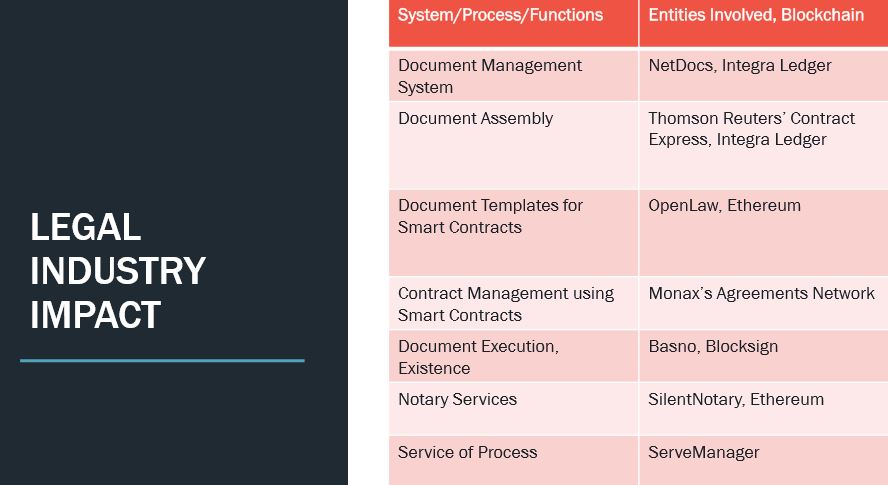 LEGAL INDUSTRY IMPACT

| System/Process/Functions | Entities Involved, Blockchain |
|---|---|
| Document Management System | NetDocs, Integra Ledger |
| Document Assembly | Thomson Reuters' Contract Express, Integra Ledger |
| Document Templates for Smart Contracts | OpenLaw, Ethereum |
| Contract Management using Smart Contracts | Monax's Agreements Network |
| Document Execution, Existence | Basno, Blocksign |
| Notary Services | SilentNotary, Ethereum |
| Service of Process | ServeManager |